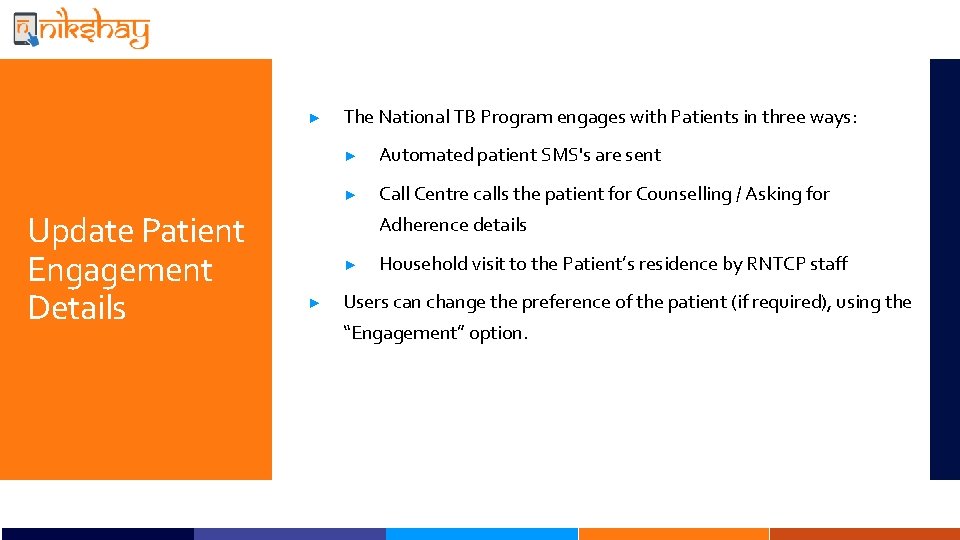 nikshay

Update Patient Engagement Details

► The National TB Program engages with Patients in three ways:

► Automated patient SMS's are sent

► Call Centre calls the patient for Counselling / Asking for Adherence details

► Household visit to the Patient's residence by RNTCP staff

► Users can change the preference of the patient (if required), using the "Engagement" option.